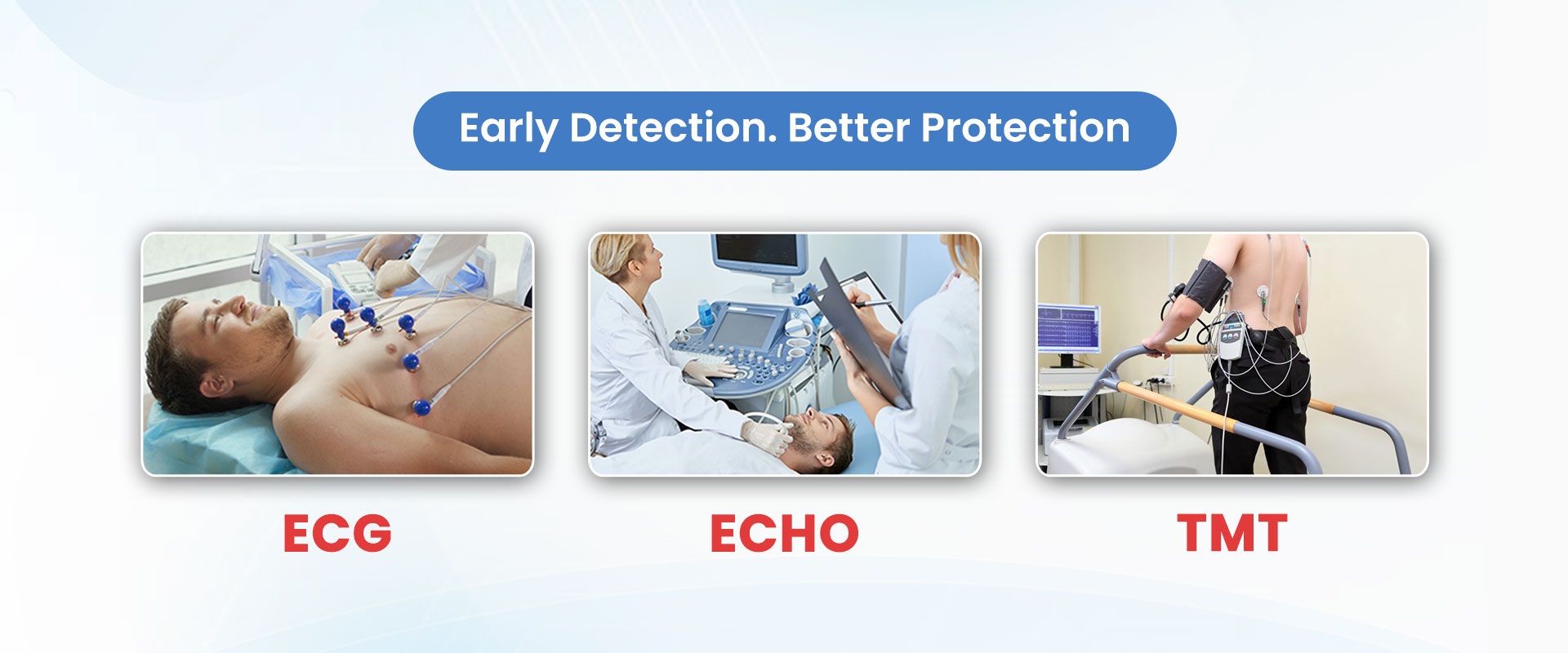 Early Detection. Better Protection

ECG

ECHO

TMT